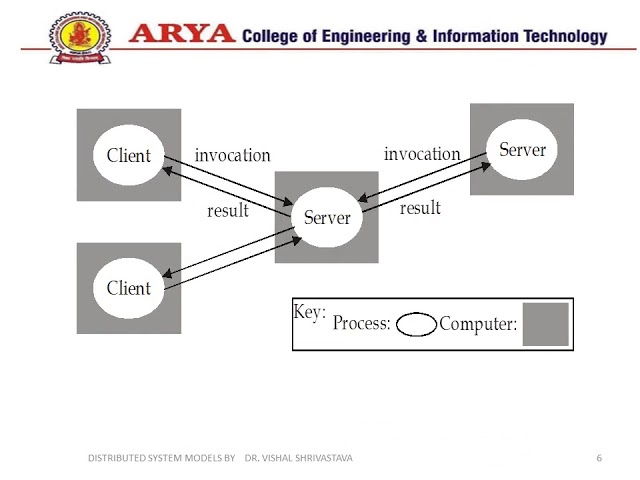 ARYA College of Engineering & Information Technology

Client

invocation

result

Server

invocation

result

Server

Client

Key: Process: Computer:

DISTRIBUTED SYSTEM MODELS BY DR. VISHAL SHRIVASTAVA

6